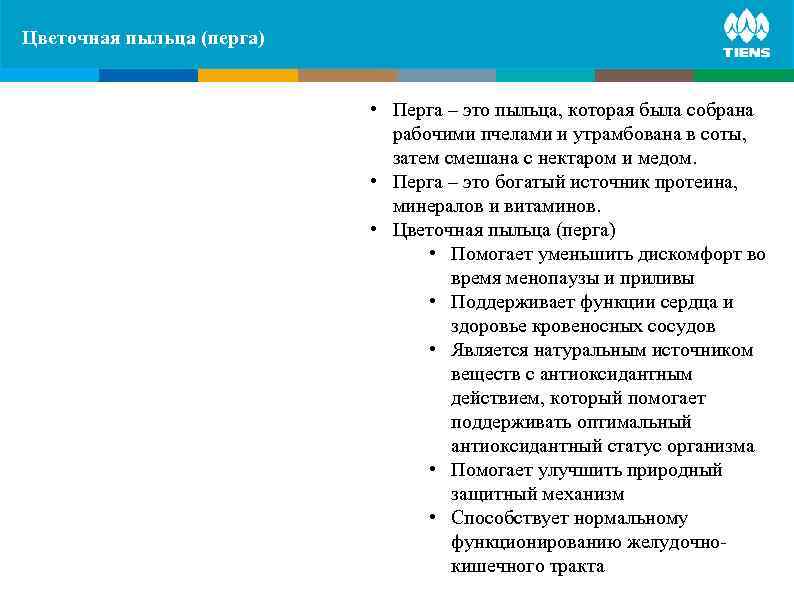 Цветочная пыльца (перга)

TIENS

• Перга – это пыльца, которая была собрана рабочими пчелами и утрамбована в соты, затем смешана с нектаром и медом.
• Перга – это богатый источник протеина, минералов и витаминов.
• Цветочная пыльца (перга)
  • Помогает уменьшить дискомфорт во время менопаузы и приливы
  • Поддерживает функции сердца и здоровье кровеносных сосудов
  • Является натуральным источником веществ с антиоксидантным действием, который помогает поддерживать оптимальный антиоксидантный статус организма
  • Помогает улучшить природный защитный механизм
  • Способствует нормальному функционированию желудочно-кишечного тракта